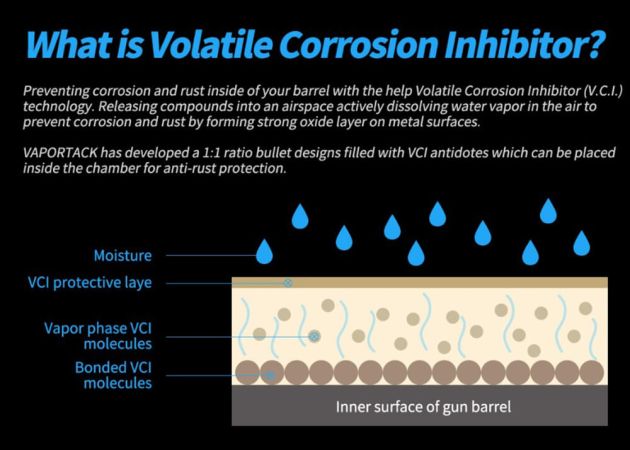 What is Volatile Corrosion Inhibitor?

Preventing corrosion and rust inside of your barrel with the help Volatile Corrosion Inhibitor (V.C.I.) technology. Releasing compounds into an airspace actively dissolving water vapor in the air to prevent corrosion and rust by forming strong oxide layer on metal surfaces.

VAPORTACK has developed a 1:1 ratio bullet designs filled with VCI antidotes which can be placed inside the chamber for anti-rust protection.

Moisture

VCI protective laye

Vapor phase VCI molecules

Bonded VCI molecules

Inner surface of gun barrel